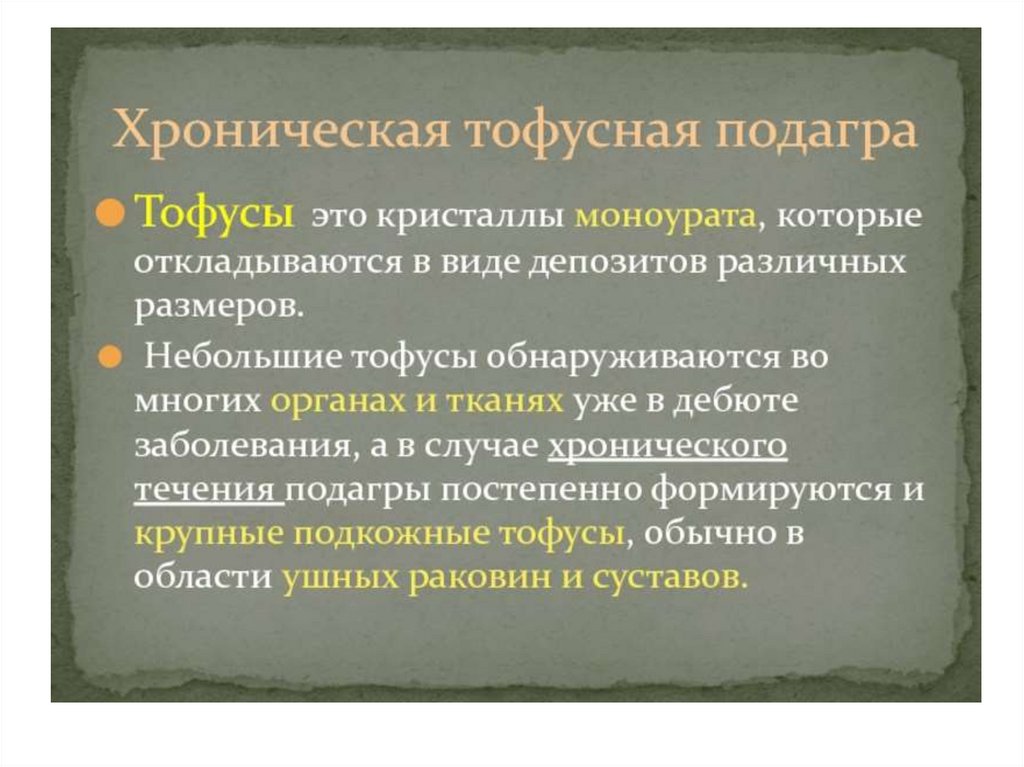 Хроническая тофусная подагра

Тофусы это кристаллы моноурата, которые откладываются в виде депозитов различных размеров.

Небольшие тофусы обнаруживаются во многих органах и тканях уже в дебюте заболевания, а в случае хронического течения подагры постепенно формируются и крупные подкожные тофусы, обычно в области ушных раковин и суставов.